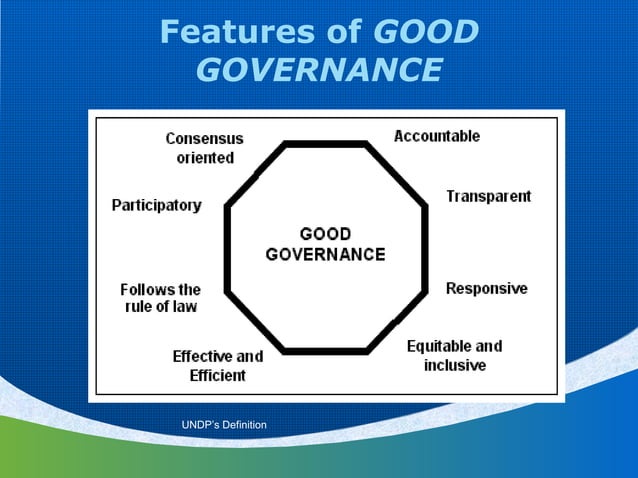 Features of GOOD GOVERNANCE

Consensus oriented

Accountable

Participatory

Transparent

GOOD GOVERNANCE

Follows the rule of law

Responsive

Effective and Efficient

Equitable and inclusive

UNDP's Definition